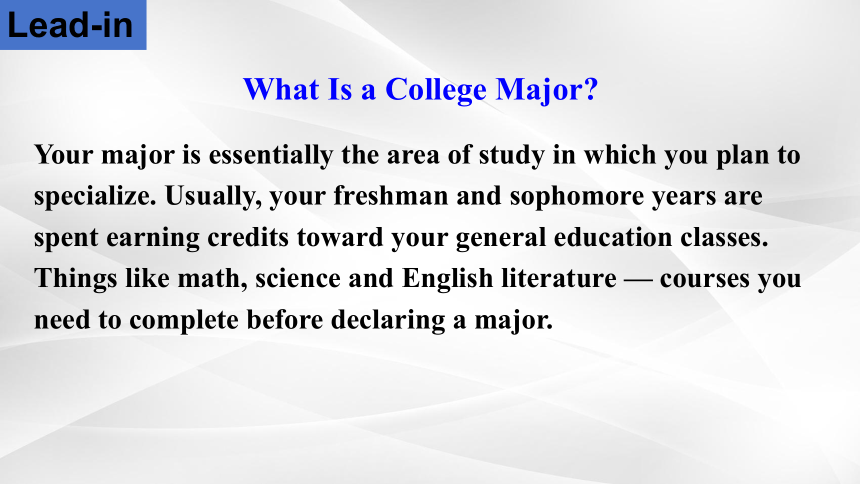 Lead-in

What Is a College Major?

Your major is essentially the area of study in which you plan to specialize. Usually, your freshman and sophomore years are spent earning credits toward your general education classes. Things like math, science and English literature — courses you need to complete before declaring a major.